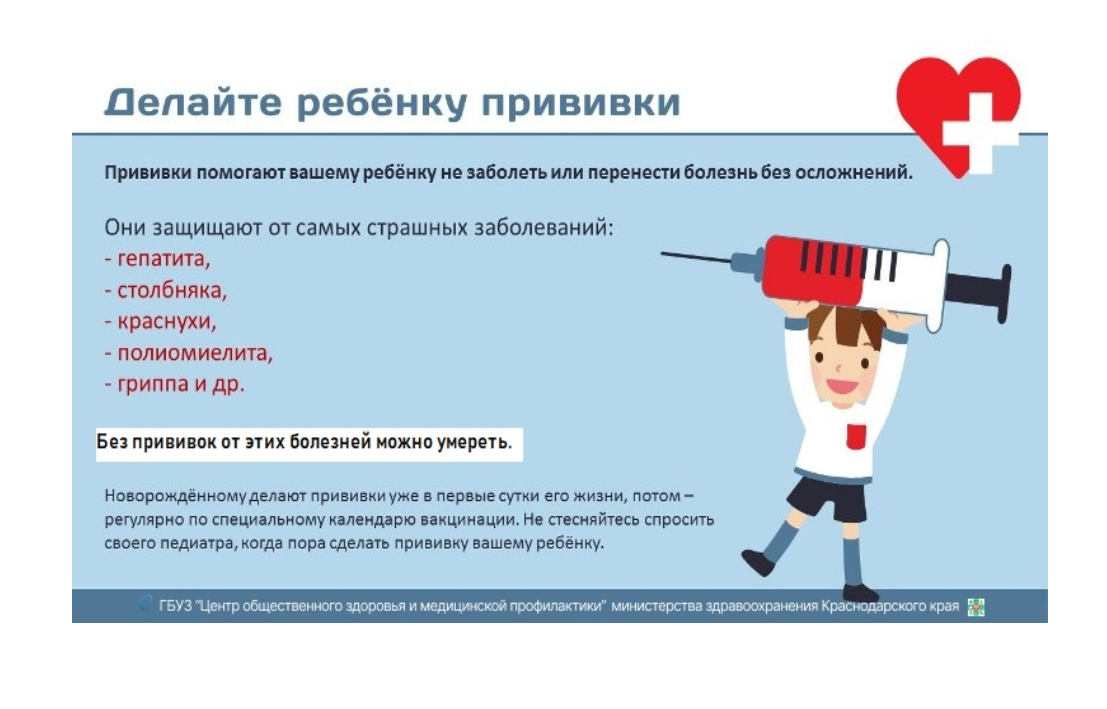 Делайте ребёнку прививки

Прививки помогают вашему ребёнку не заболеть или перенести болезнь без осложнений.

Они защищают от самых страшных заболеваний:
- гепатита,
- столбняка,
- краснухи,
- полиомиелита,
- гриппа и др.

Без прививок от этих болезней можно умереть.

Новорождённому делают прививки уже в первые сутки его жизни, потом – регулярно по специальному календарю вакцинации. Не стесняйтесь спросить своего педиатра, когда пора сделать прививку вашему ребёнку.

ГБУЗ "Центр общественного здоровья и медицинской профилактики" министерства здравоохранения Краснодарского края